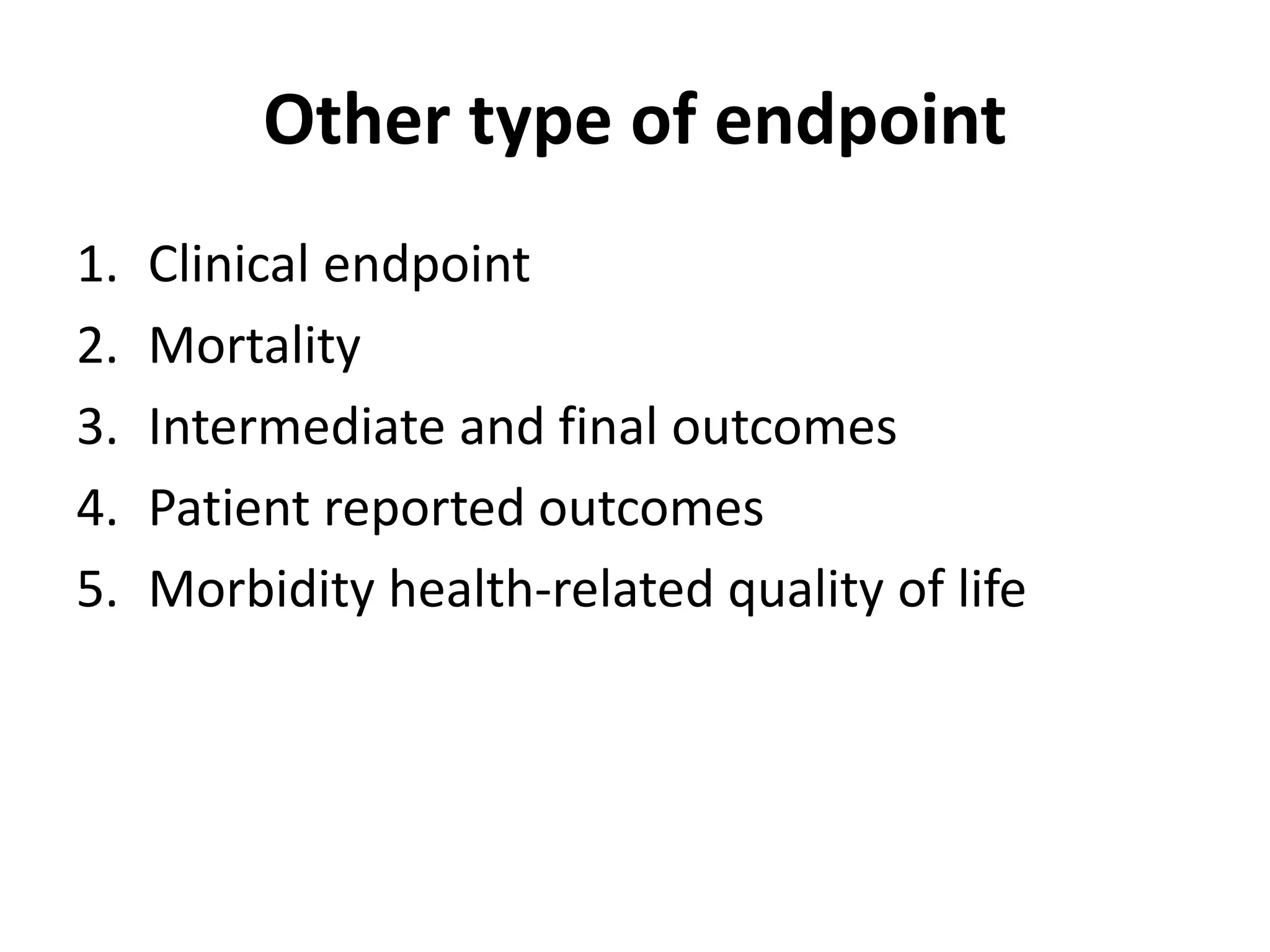 Other type of endpoint

1. Clinical endpoint
2. Mortality
3. Intermediate and final outcomes
4. Patient reported outcomes
5. Morbidity health-related quality of life